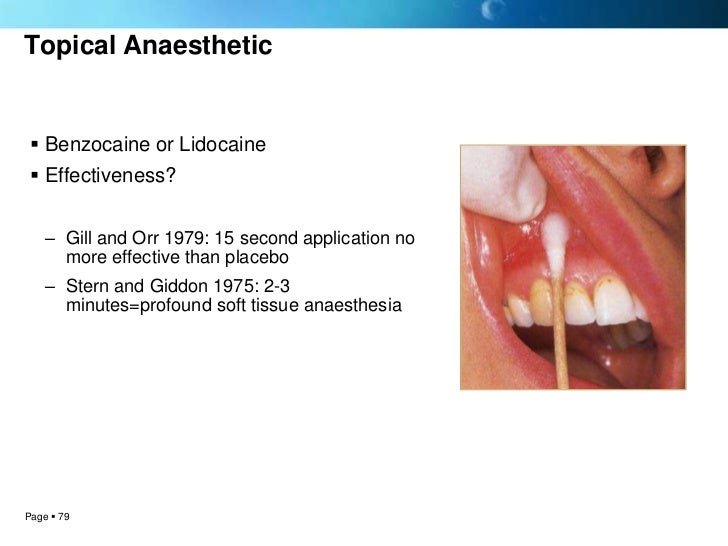 Topical Anaesthetic

▪ Benzocaine or Lidocaine
▪ Effectiveness?

– Gill and Orr 1979: 15 second application no more effective than placebo
– Stern and Giddon 1975: 2-3 minutes=profound soft tissue anaesthesia

Page ▪ 79